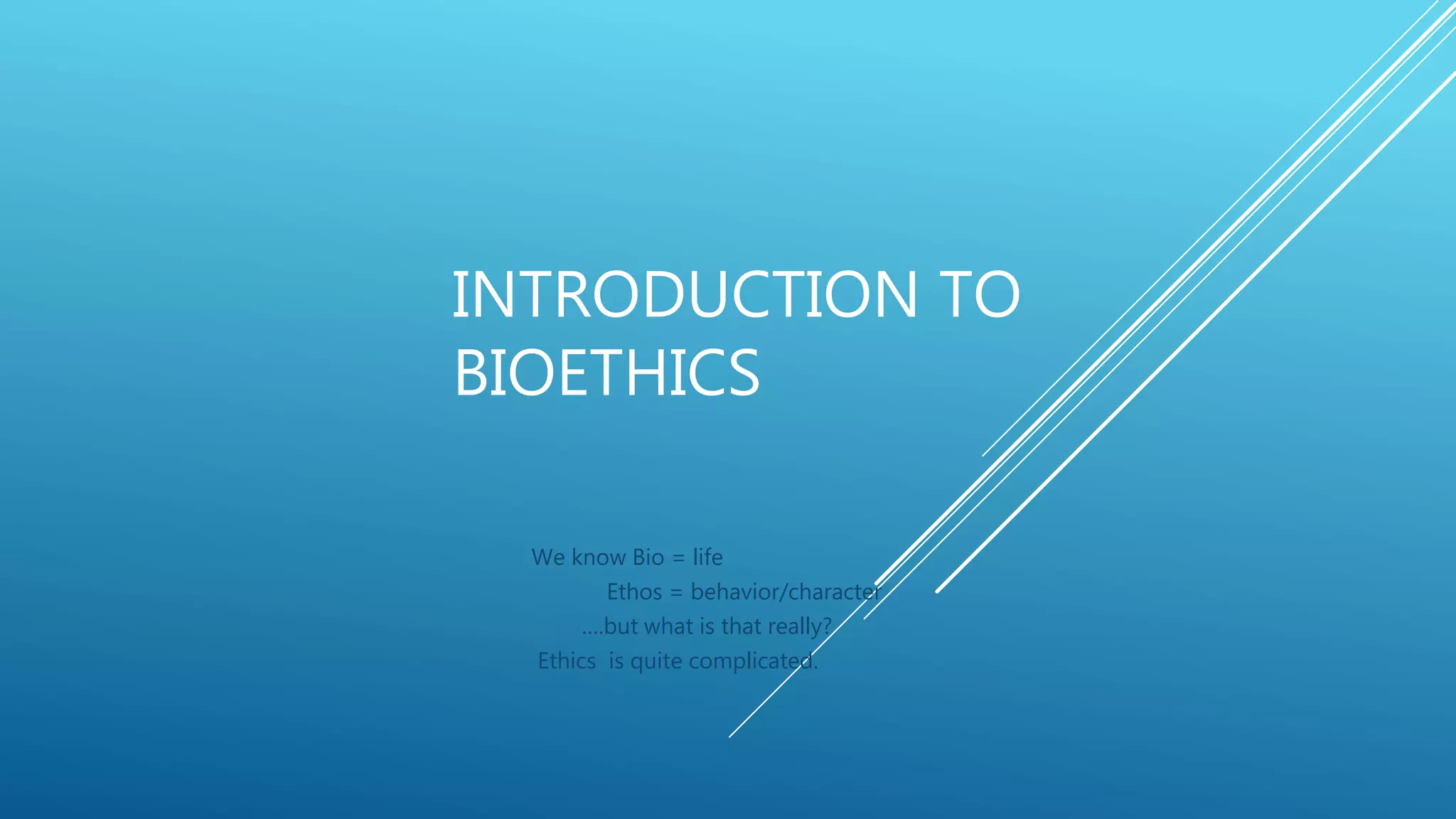 INTRODUCTION TO BIOETHICS

We know Bio = life
Ethos = behavior/character
....but what is that really?
Ethics is quite complicated.